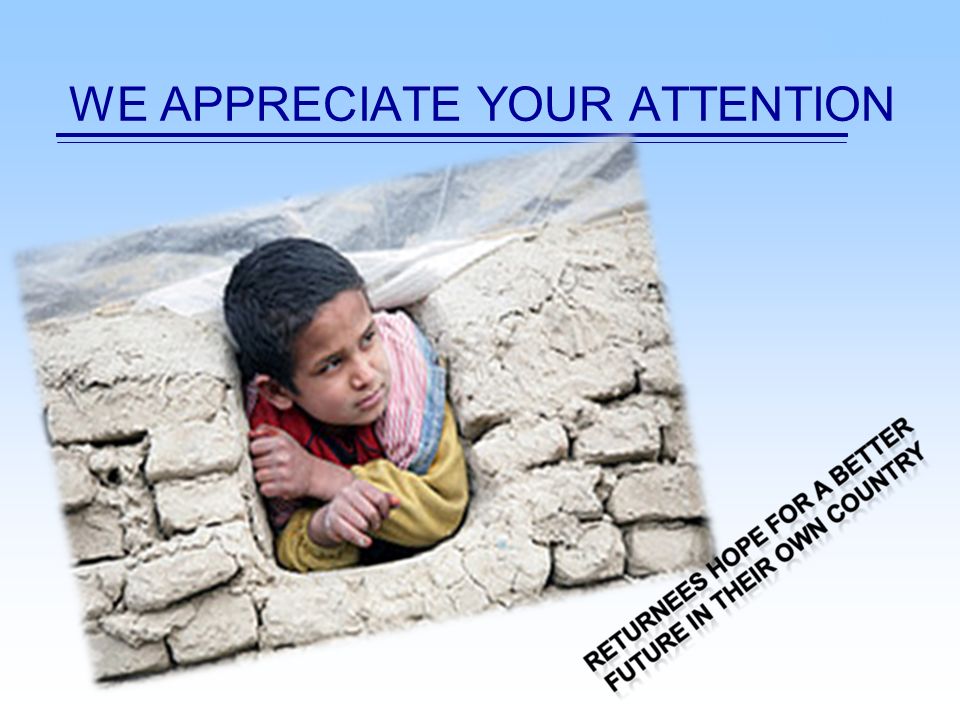 WE APPRECIATE YOUR ATTENTION

RETURNEES HOPE FOR A BETTER FUTURE IN THEIR OWN COUNTRY